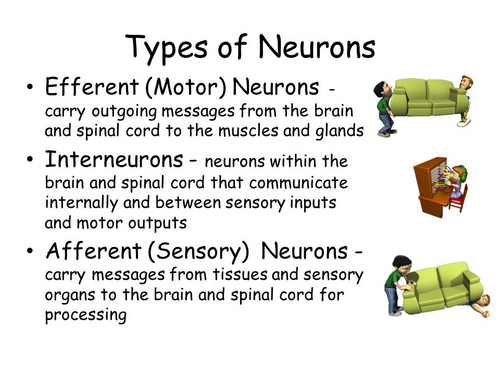 Types of Neurons

• Efferent (Motor) Neurons - carry outgoing messages from the brain and spinal cord to the muscles and glands

• Interneurons – neurons within the brain and spinal cord that communicate internally and between sensory inputs and motor outputs

• Afferent (Sensory) Neurons – carry messages from tissues and sensory organs to the brain and spinal cord for processing